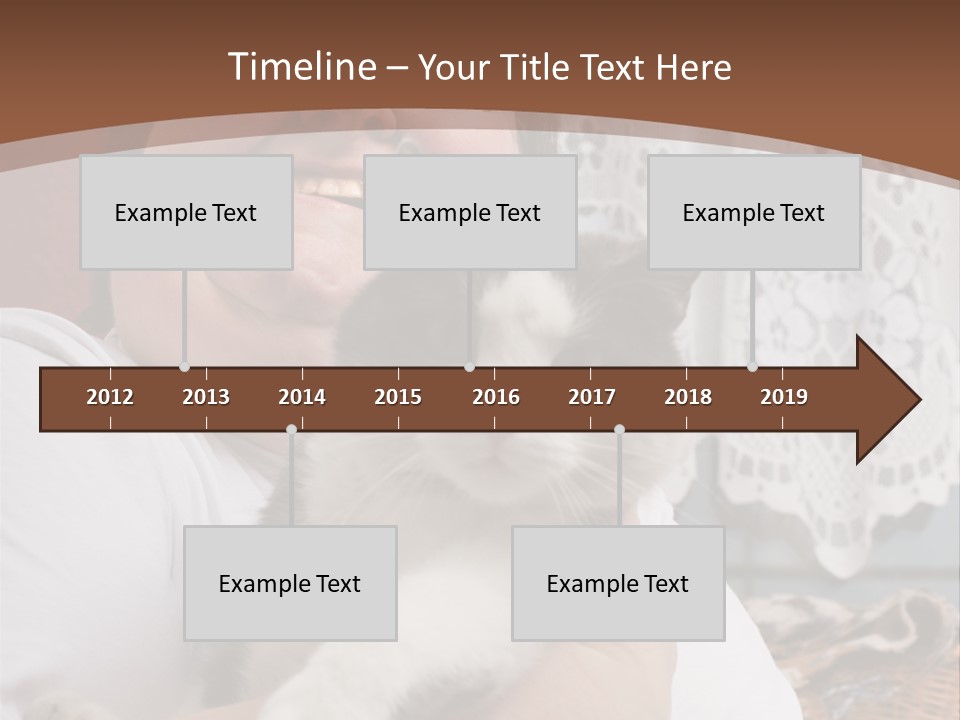 Timeline – Your Title Text Here

Example Text

Example Text

Example Text

2012 2013 2014 2015 2016 2017 2018 2019

Example Text

Example Text